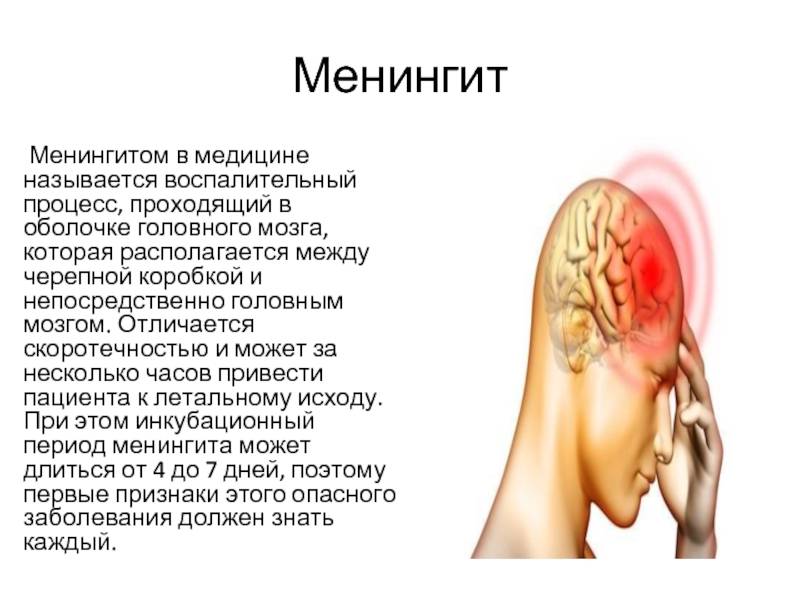 Менингит

Менингитом в медицине называется воспалительный процесс, проходящий в оболочке головного мозга, которая располагается между черепной коробкой и непосредственно головным мозгом. Отличается скоротечностью и может за несколько часов привести пациента к летальному исходу. При этом инкубационный период менингита может длиться от 4 до 7 дней, поэтому первые признаки этого опасного заболевания должен знать каждый.